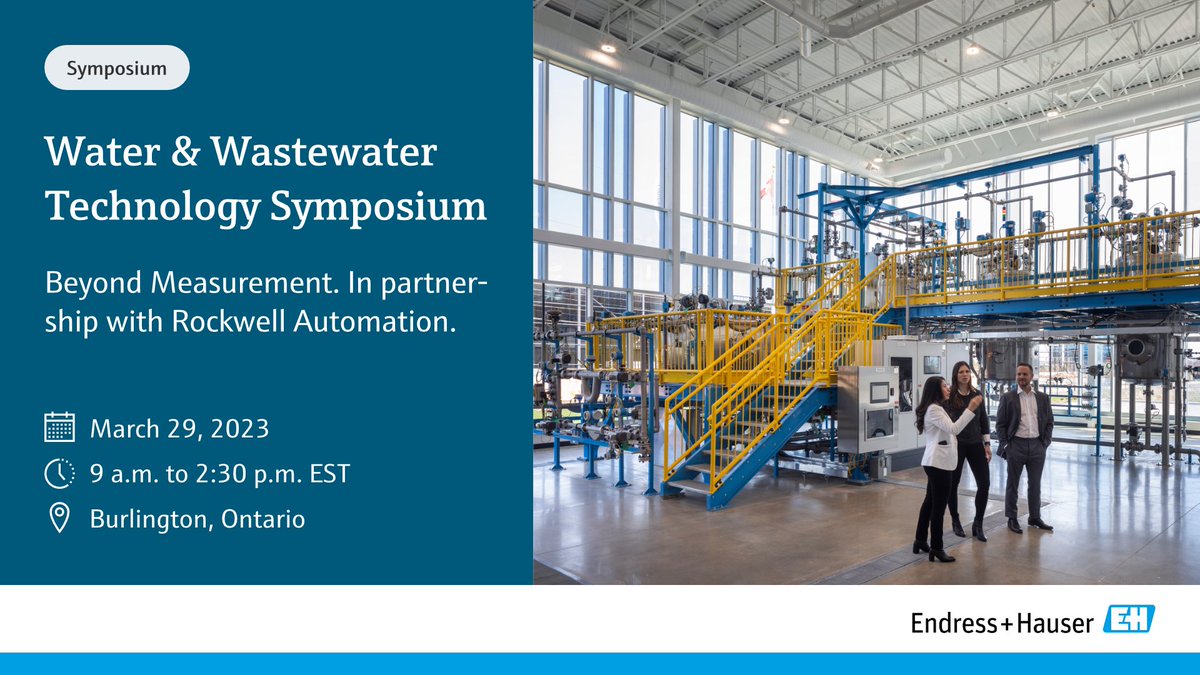 Symposium

Water & Wastewater Technology Symposium

Beyond Measurement. In partnership with Rockwell Automation.

March 29, 2023

9 a.m. to 2:30 p.m. EST

Burlington, Ontario

Endress+Hauser EH